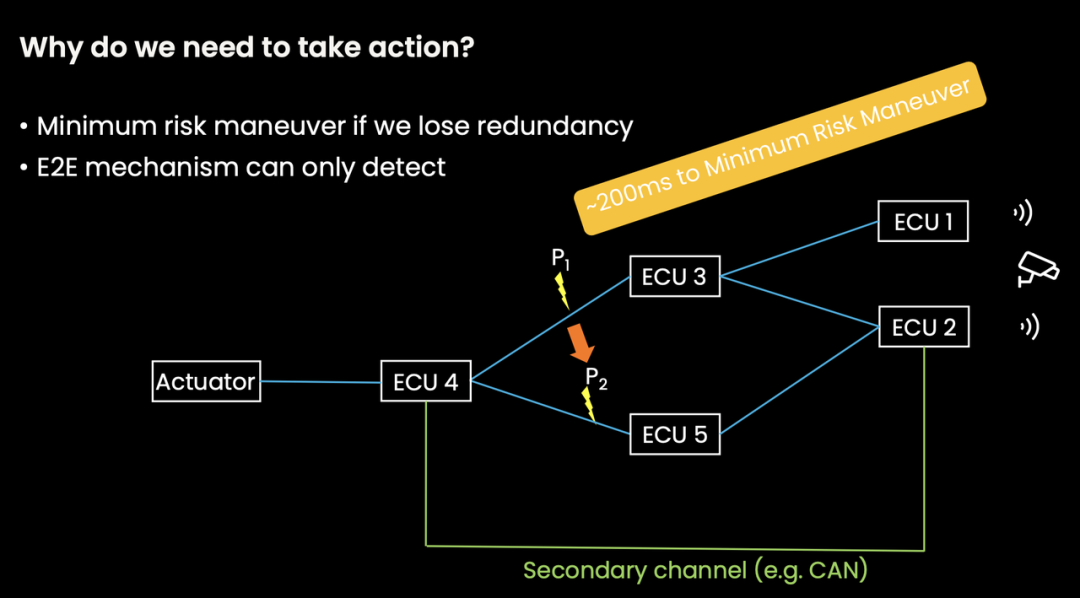 Why do we need to take action?

• Minimum risk maneuver if we lose redundancy
• E2E mechanism can only detect

~200ms to Minimum Risk Maneuver

ECU 1

$P_1$

ECU 3

ECU 2

Actuator

ECU 4

$P_2$

ECU 5

Secondary channel (e.g. CAN)